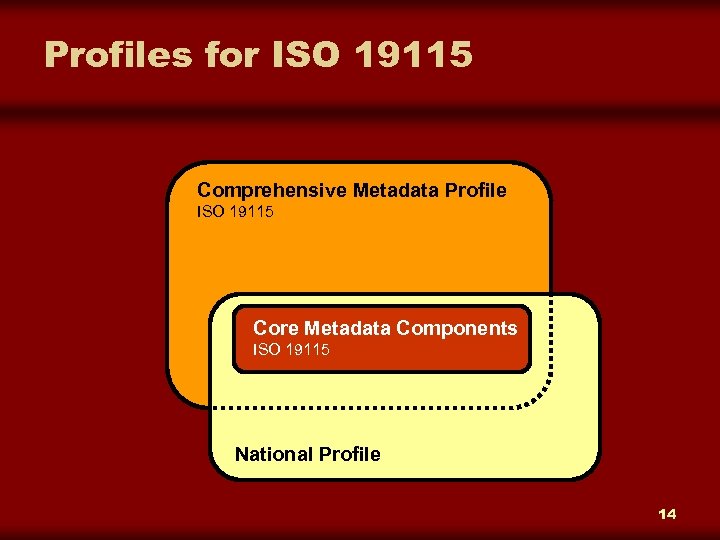 Profiles for ISO 19115

Comprehensive Metadata Profile
ISO 19115

Core Metadata Components
ISO 19115

National Profile

14